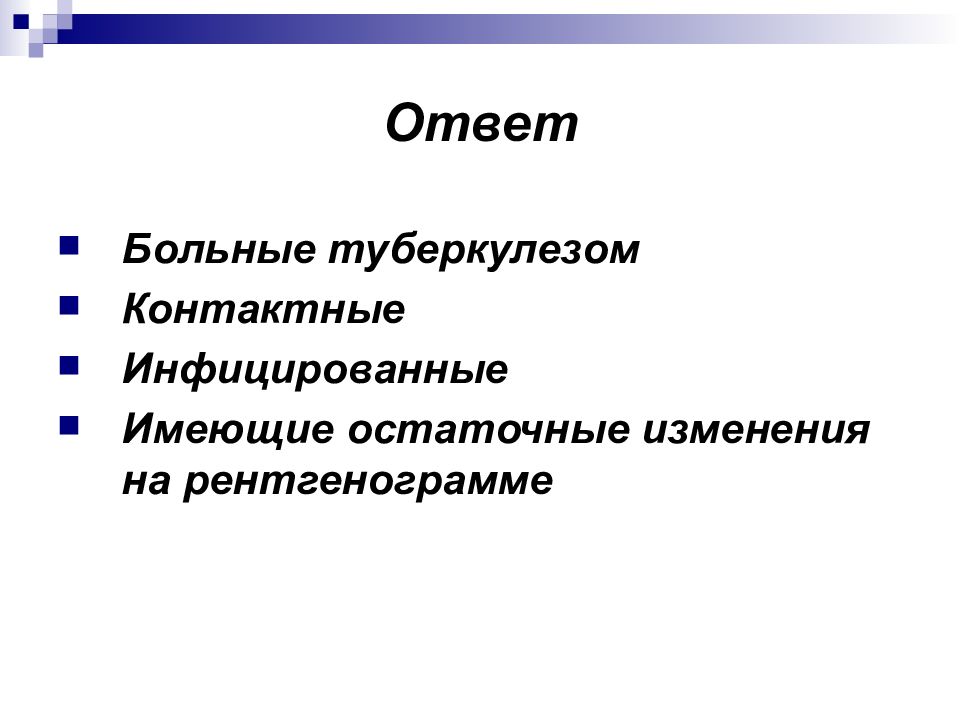 Ответ

- Больные туберкулезом
- Контактные
- Инфицированные
- Имеющие остаточные изменения на рентгенограмме